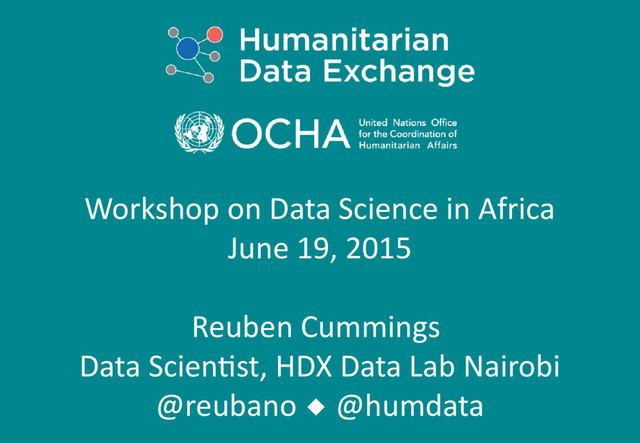 Humanitarian Data Exchange

OCHA United Nations Office for the Coordination of Humanitarian Affairs

Workshop on Data Science in Africa
June 19, 2015

Reuben Cummings
Data Scientist, HDX Data Lab Nairobi
@reubano ◆ @humdata